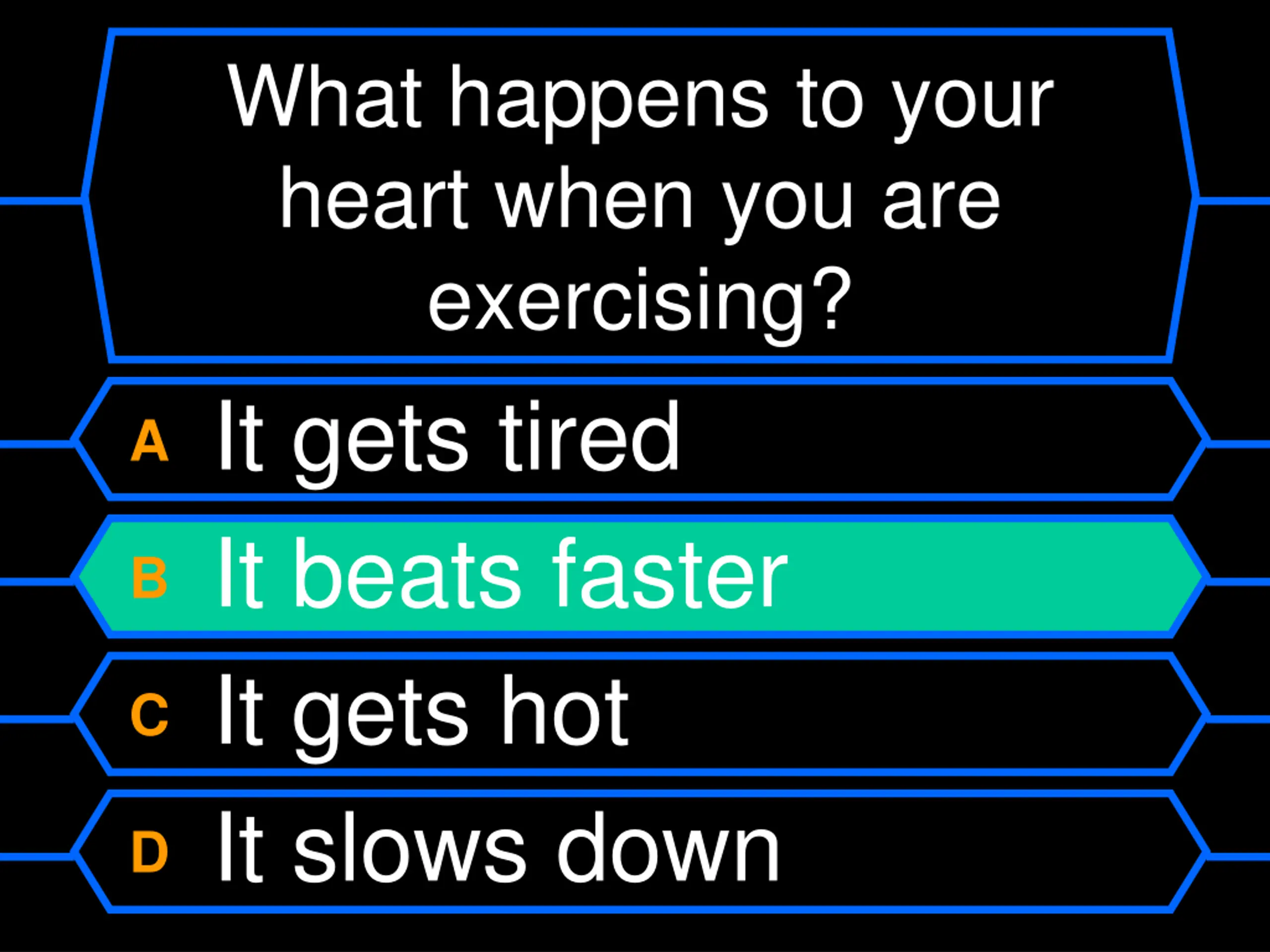 What happens to your heart when you are exercising?

A It gets tired

B It beats faster

C It gets hot

D It slows down